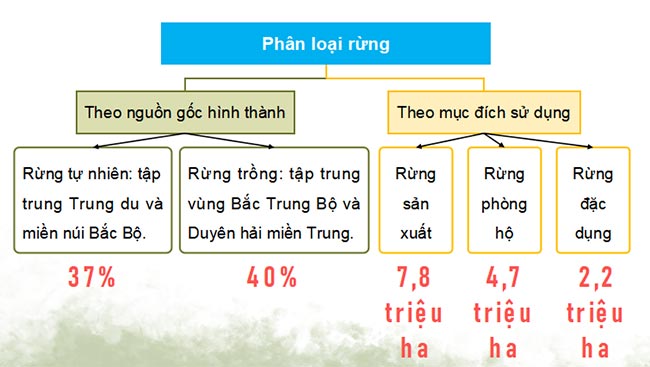 Phân loại rừng

Theo nguồn gốc hình thành

Theo mục đích sử dụng

Rừng tự nhiên: tập trung Trung du và miền núi Bắc Bộ.

Rừng trồng: tập trung vùng Bắc Trung Bộ và Duyên hải miền Trung.

Rừng sản xuất

Rừng phòng hộ

Rừng đặc dụng

37%

40%

7,8 triệu ha

4,7 triệu ha

2,2 triệu ha